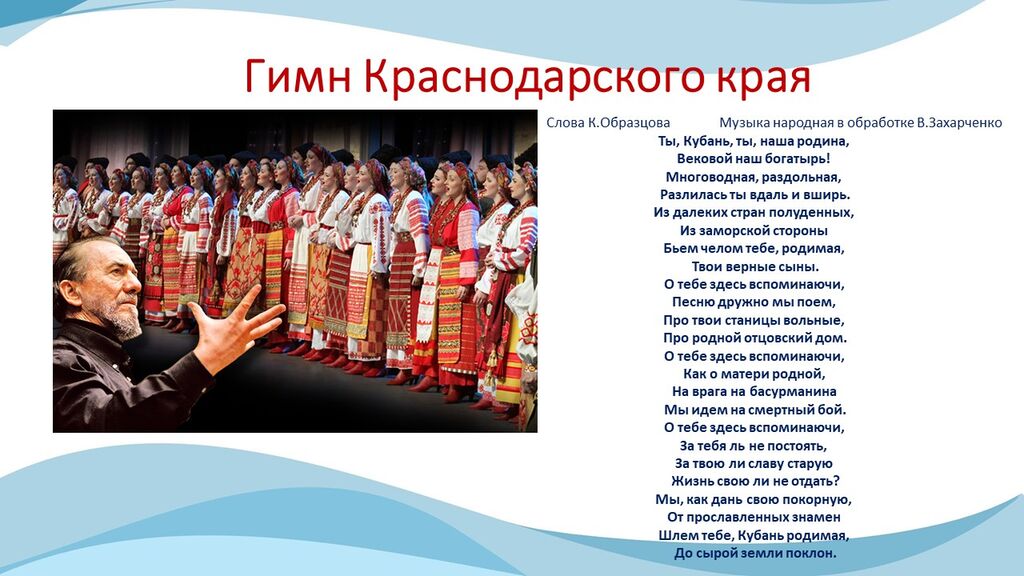 Гимн Краснодарского края

Слова К.Образцова Музыка народная в обработке В.Захарченко

Ты, Кубань, ты, наша родина,
Вековой наш богатырь!
Многоводная, раздольная,
Разлилась ты вдаль и вширь.
Из далеких стран полуденных,
Из заморской стороны
Бьем челом тебе, родимая,
Твои верные сыны.
О тебе здесь вспоминаючи,
Песню дружно мы поем,
Про твои станицы вольные,
Про родной отцовский дом.
О тебе здесь вспоминаючи,
Как о матери родной,
На врага на басурманина
Мы идем на смертный бой.
О тебе здесь вспоминаючи,
За тебя ль не постоять,
За твою ли славу старую
Жизнь свою ли не отдать?
Мы, как дань свою покорную,
От прославленных знамен
Шлем тебе, Кубань родимая,
До сырой земли поклон.